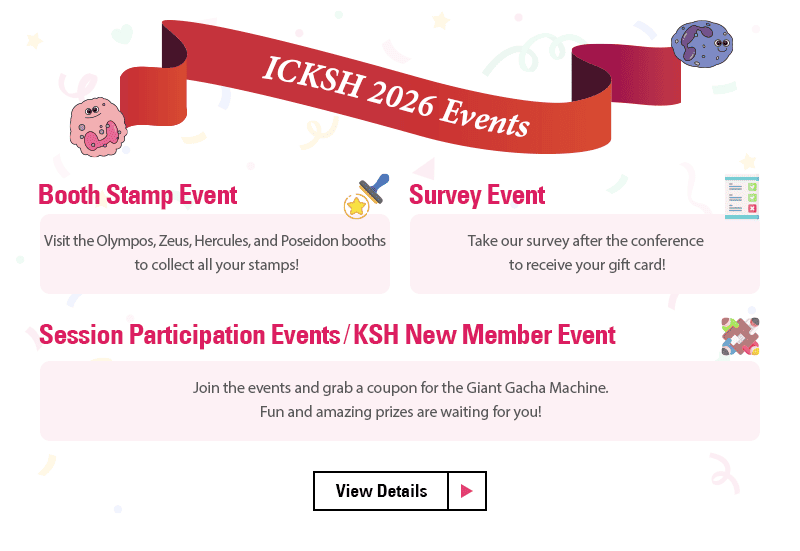 ICKSH 2026 Events

Booth Stamp Event

Visit the Olympos, Zeus, Hercules, and Poseidon booths to collect all your stamps!

Survey Event

Take our survey after the conference to receive your gift card!

Session Participation Events / KSH New Member Event

Join the events and grab a coupon for the Giant Gacha Machine. Fun and amazing prizes are waiting for you!

View Details